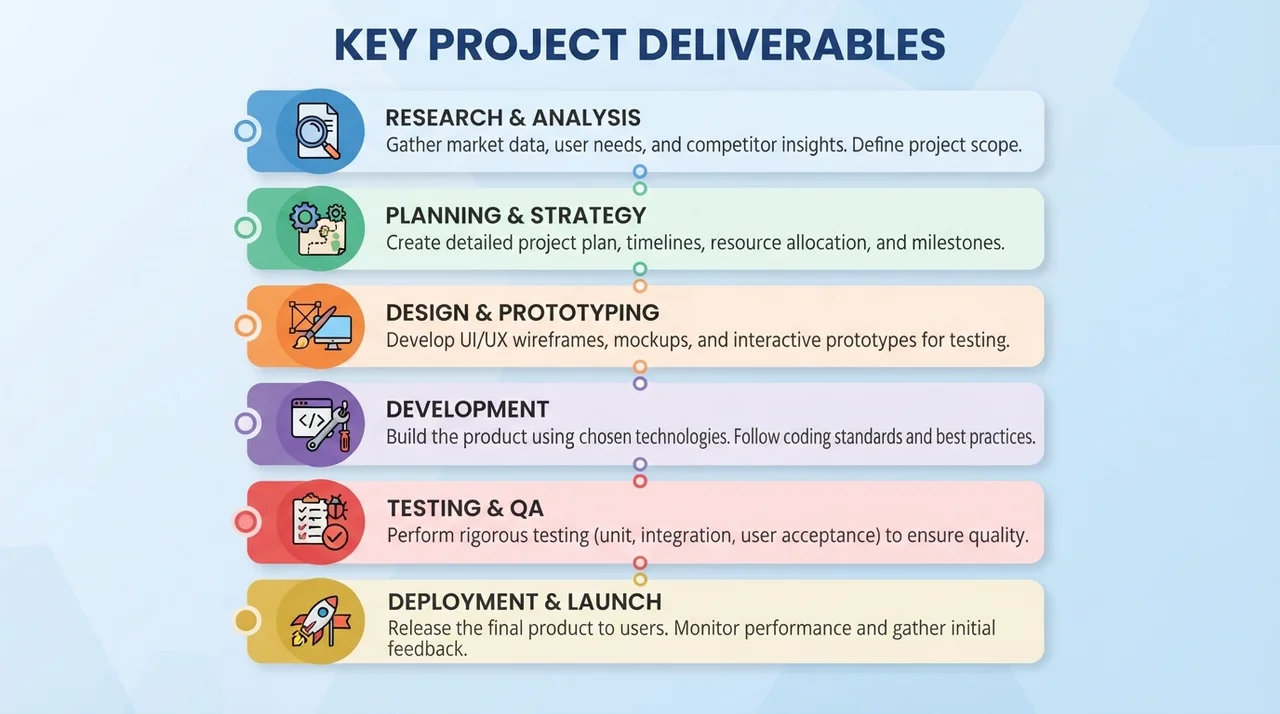 KEY PROJECT DELIVERABLES

RESEARCH & ANALYSIS
Gather market data, user needs, and competitor insights. Define project scope.

PLANNING & STRATEGY
Create detailed project plan, timelines, resource allocation, and milestones.

DESIGN & PROTOTYPING
Develop UI/UX wireframes, mockups, and interactive prototypes for testing.

DEVELOPMENT
Build the product using chosen technologies. Follow coding standards and best practices.

TESTING & QA
Perform rigorous testing (unit, integration, user acceptance) to ensure quality.

DEPLOYMENT & LAUNCH
Release the final product to users. Monitor performance and gather initial feedback.